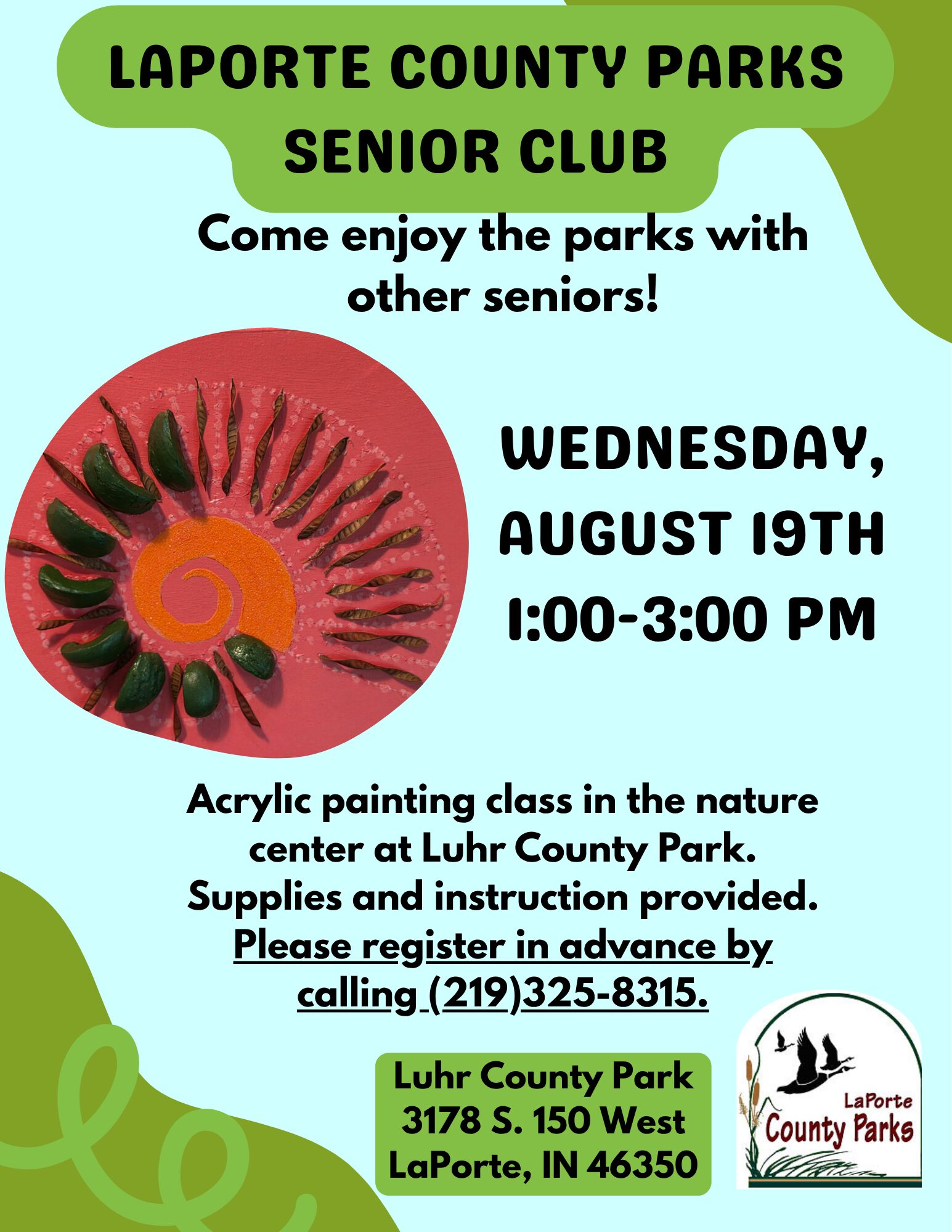 LAPORTE COUNTY PARKS SENIOR CLUB

Come enjoy the parks with other seniors!

WEDNESDAY, AUGUST 19TH 1:00-3:00 PM

Acrylic painting class in the nature center at Luhr County Park. Supplies and instruction provided. Please register in advance by calling (219)325-8315.

Luhr County Park
3178 S. 150 West
LaPorte, IN 46350

LaPorte County Parks